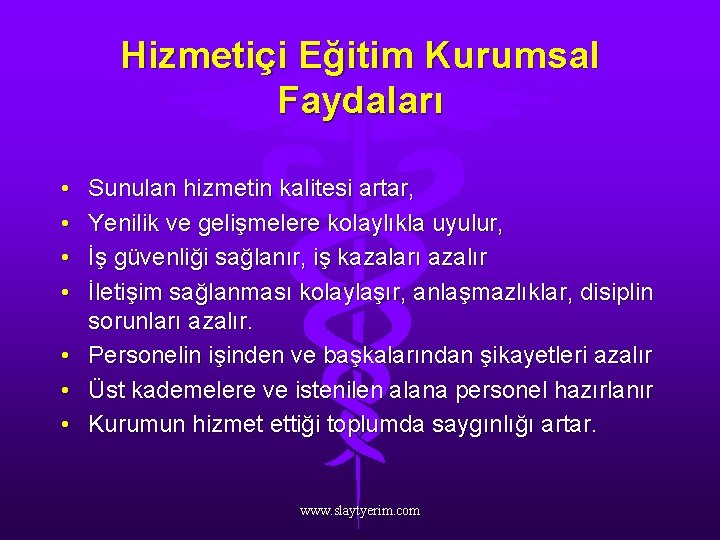 Hizmetiçi Eğitim Kurumsal Faydaları

• Sunulan hizmetin kalitesi artar,
• Yenilik ve gelişmelere kolaylıkla uyulur,
• İş güvenliği sağlanır, iş kazaları azalır
• İletişim sağlanması kolaylaşır, anlaşmazlıklar, disiplin sorunları azalır.
• Personelin işinden ve başkalarından şikayetleri azalır
• Üst kademelere ve istenilen alana personel hazırlanır
• Kurumun hizmet ettiği toplumda saygınlığı artar.

www.slaytyerim.com